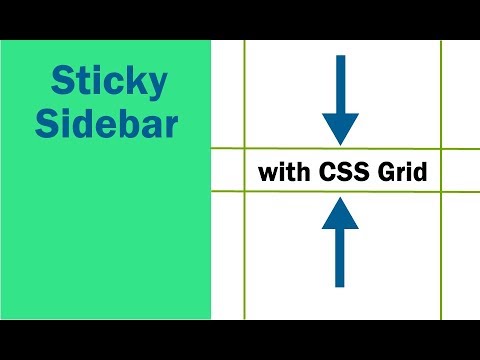 Sticky Sidebar

with CSS Grid